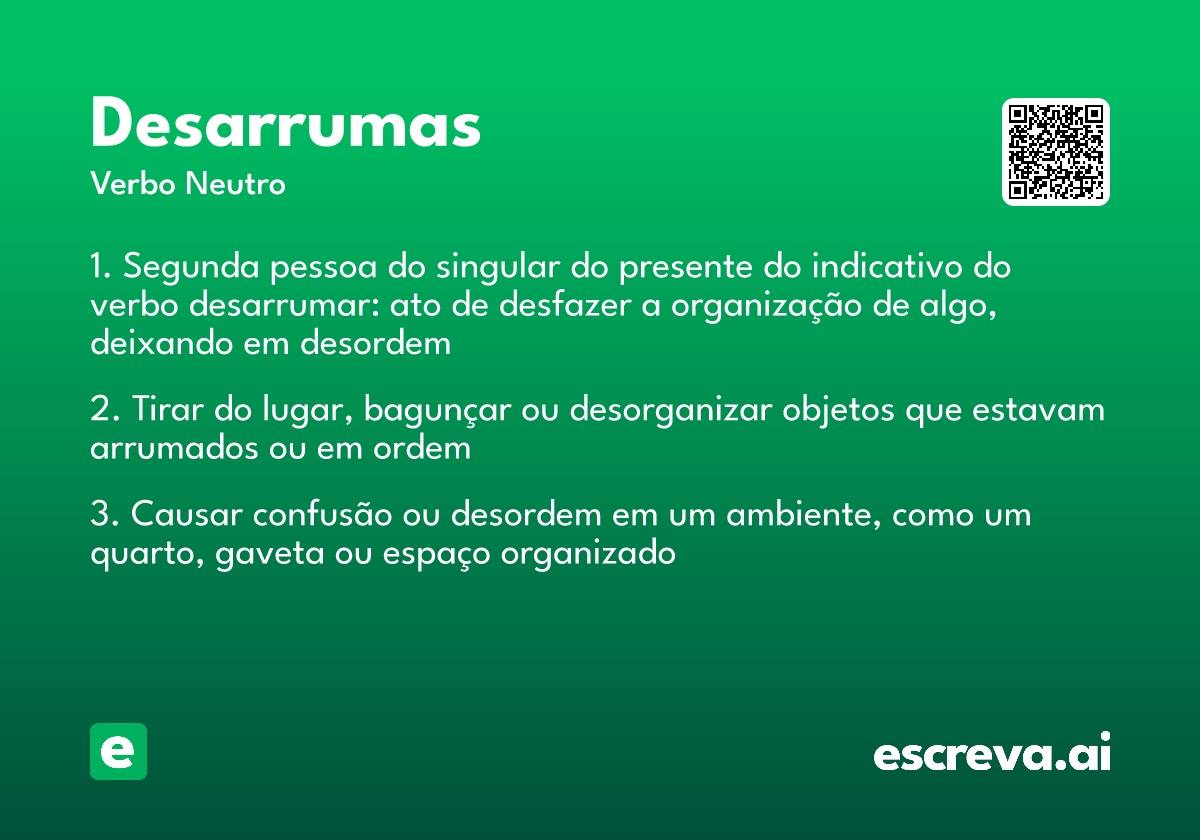 Desarrumas
Verbo Neutro

1. Segunda pessoa do singular do presente do indicativo do verbo desarrumar: ato de desfazer a organização de algo, deixando em desordem

2. Tirar do lugar, bagunçar ou desorganizar objetos que estavam arrumados ou em ordem

3. Causar confusão ou desordem em um ambiente, como um quarto, gaveta ou espaço organizado

e

escreva.ai